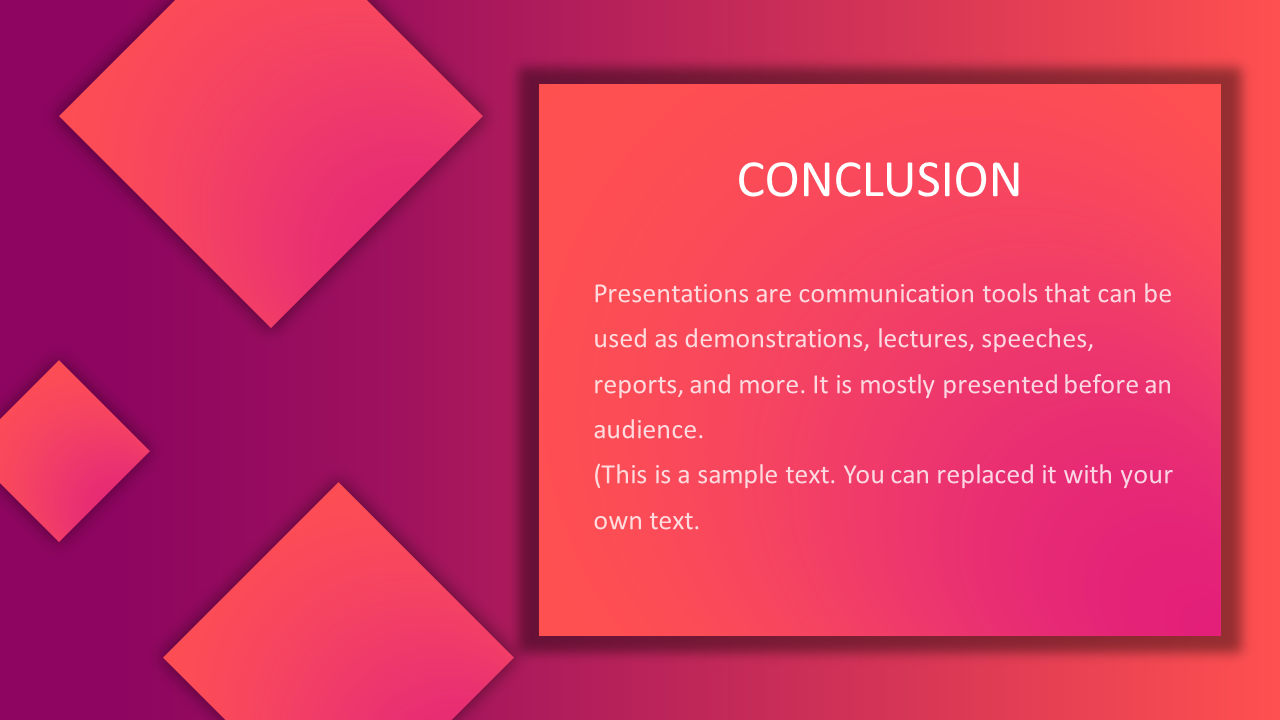 CONCLUSION

Presentations are communication tools that can be used as demonstrations, lectures, speeches, reports, and more. It is mostly presented before an audience.
(This is a sample text. You can replaced it with your own text.